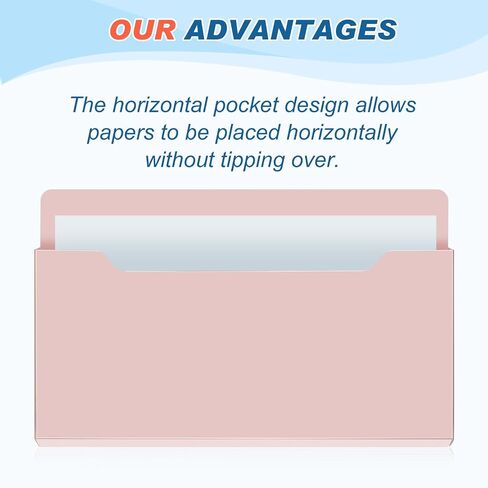 OUR ADVANTAGES

The horizontal pocket design allows papers to be placed horizontally without tipping over.